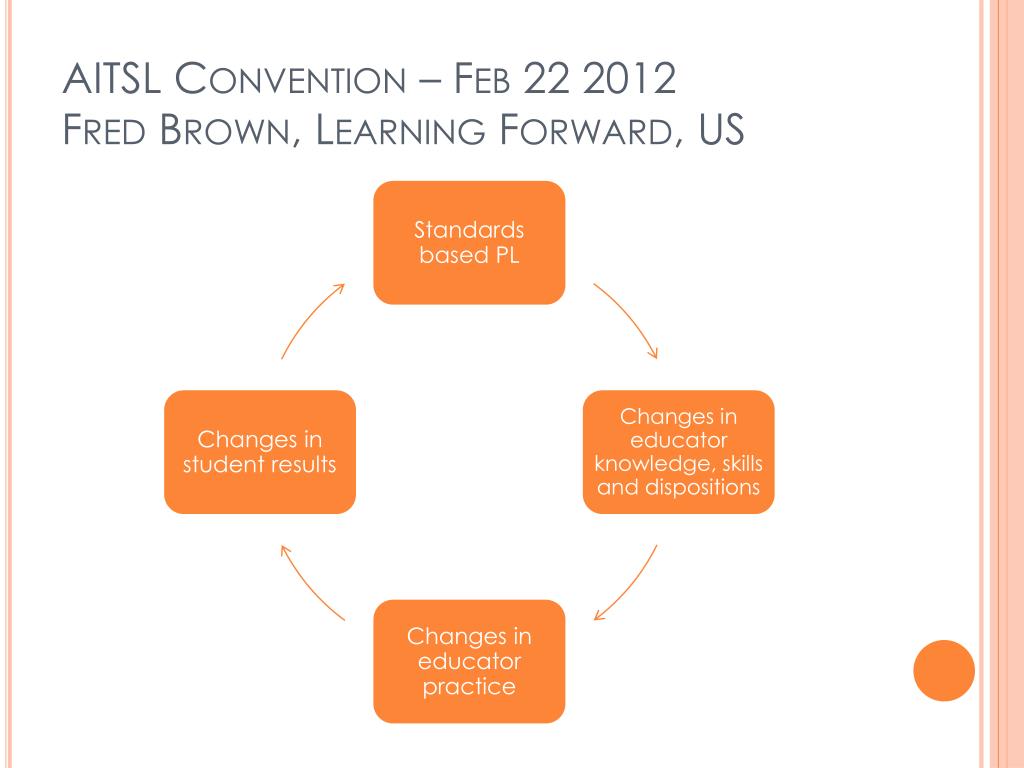 AITSL Convention – Feb 22 2012
Fred Brown, Learning Forward, US

Standards based PL

Changes in educator knowledge, skills and dispositions

Changes in educator practice

Changes in student results